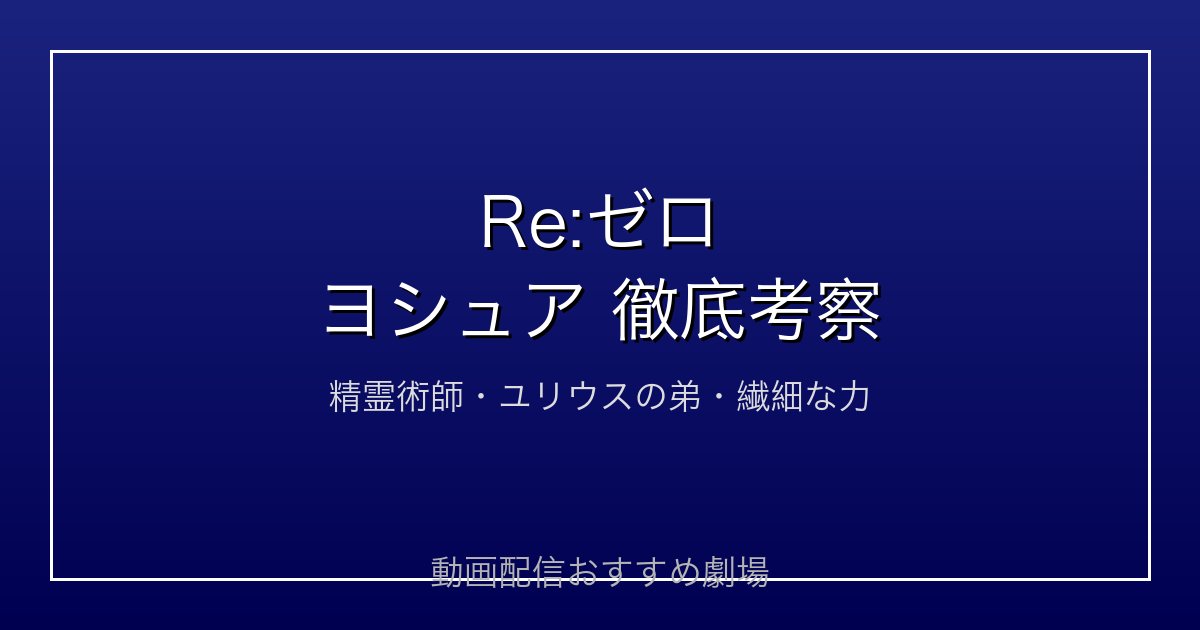 Re:ゼロ
ヨシュア 徹底考察

精霊術師・ユリウスの弟・繊細な力

動画配信おすすめ劇場